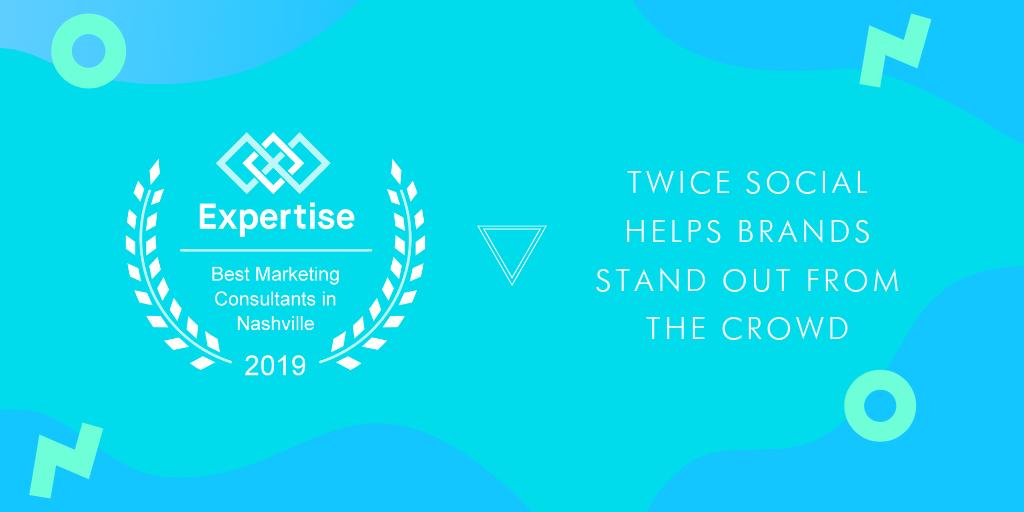 Expertise

Best Marketing Consultants in Nashville

2019

TWICE SOCIAL HELPS BRANDS STAND OUT FROM THE CROWD